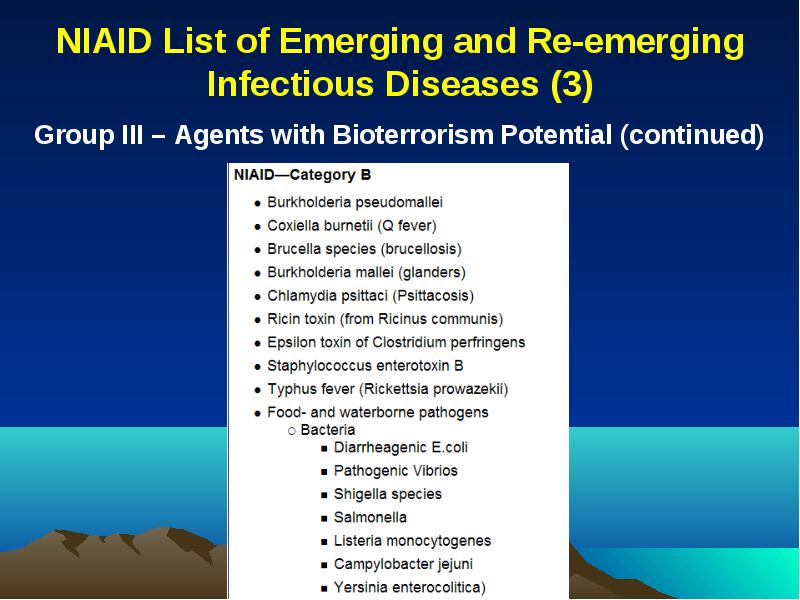 NIAID List of Emerging and Re-emerging Infectious Diseases (3)

Group III – Agents with Bioterrorism Potential (continued)

NIAID—Category B

- Burkholderia pseudomallei
- Coxiella burnetii (Q fever)
- Brucella species (brucellosis)
- Burkholderia mallei (glanders)
- Chlamydia psittaci (Psittacosis)
- Ricin toxin (from Ricinus communis)
- Epsilon toxin of Clostridium perfringens
- Staphylococcus enterotoxin B
- Typhus fever (Rickettsia prowazekii)
- Food- and waterborne pathogens
  - Bacteria
    - Diarrheagenic E.coli
    - Pathogenic Vibrios
    - Shigella species
    - Salmonella
    - Listeria monocytogenes
    - Campylobacter jejuni
    - Yersinia enterocolitica)